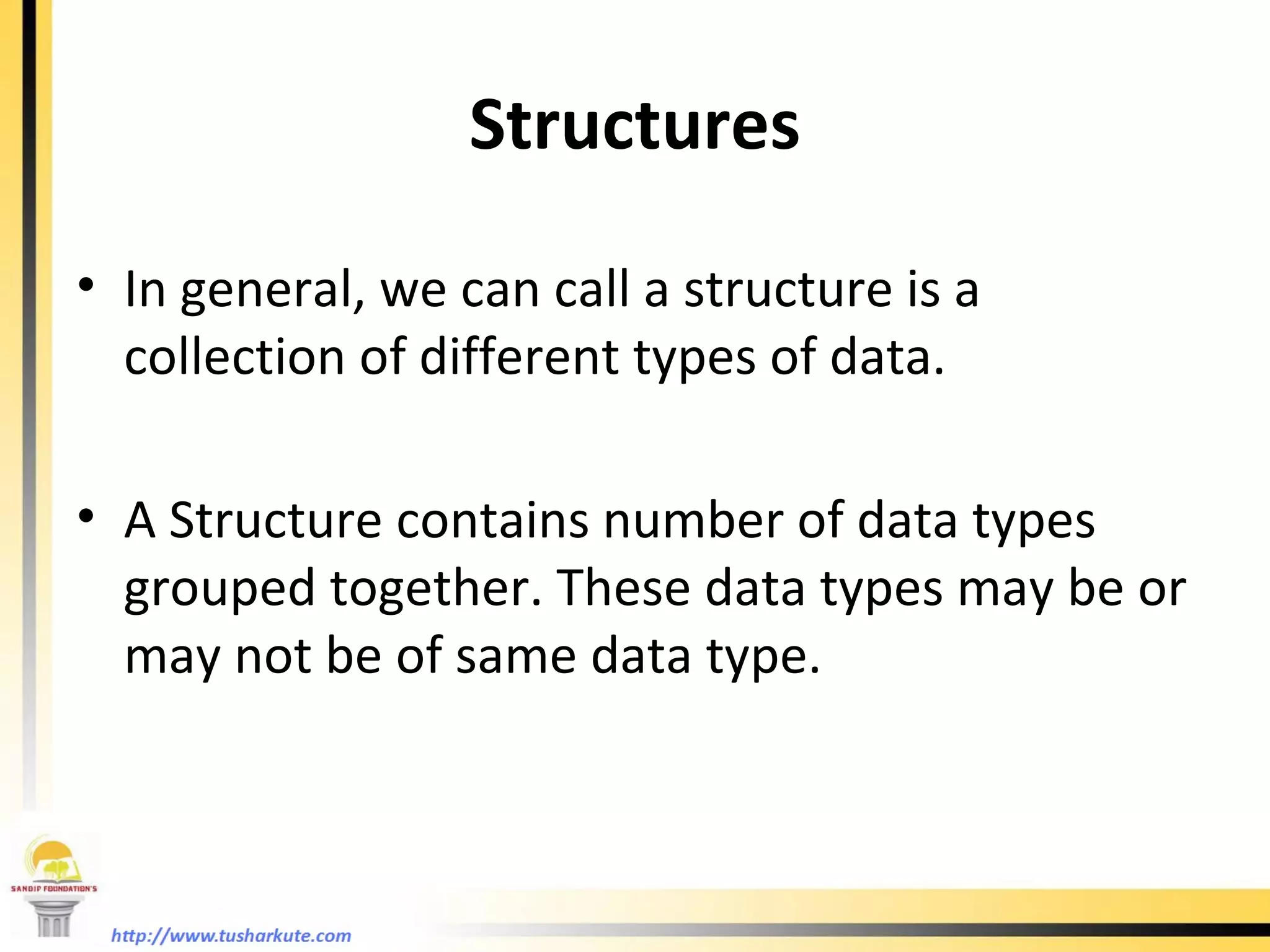 Structures

• In general, we can call a structure is a collection of different types of data.

• A Structure contains number of data types grouped together. These data types may be or may not be of same data type.

SANDIP FOUNDATION'S

http://www.tusharkute.com